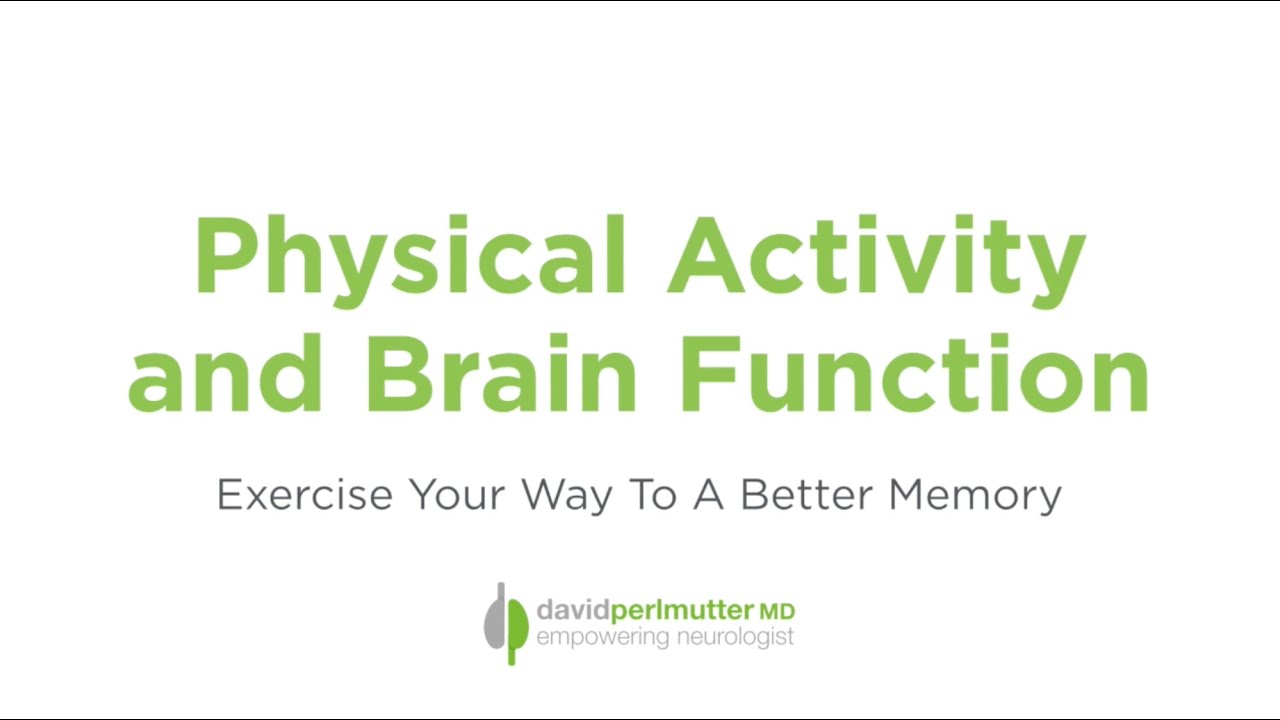 Physical Activity and Brain Function

Exercise Your Way To A Better Memory

davidperlmutter MD
empowering neurologist